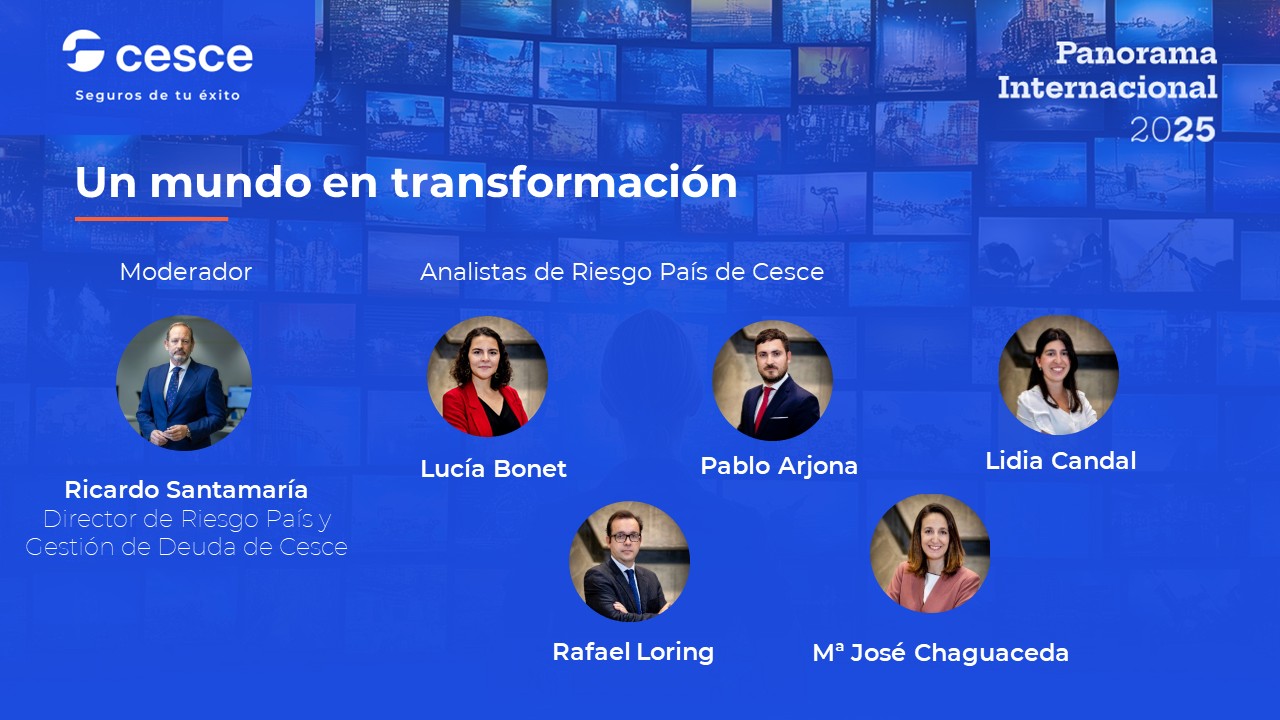 cesce
Seguros de tu éxito

Panorama Internacional 2025

Un mundo en transformación

Moderador

Ricardo Santamaría
Director de Riesgo País y Gestión de Deuda de Cesce

Analistas de Riesgo País de Cesce

Lucía Bonet

Pablo Arjona

Lidia Candal

Rafael Loring

Mª José Chaguaceda